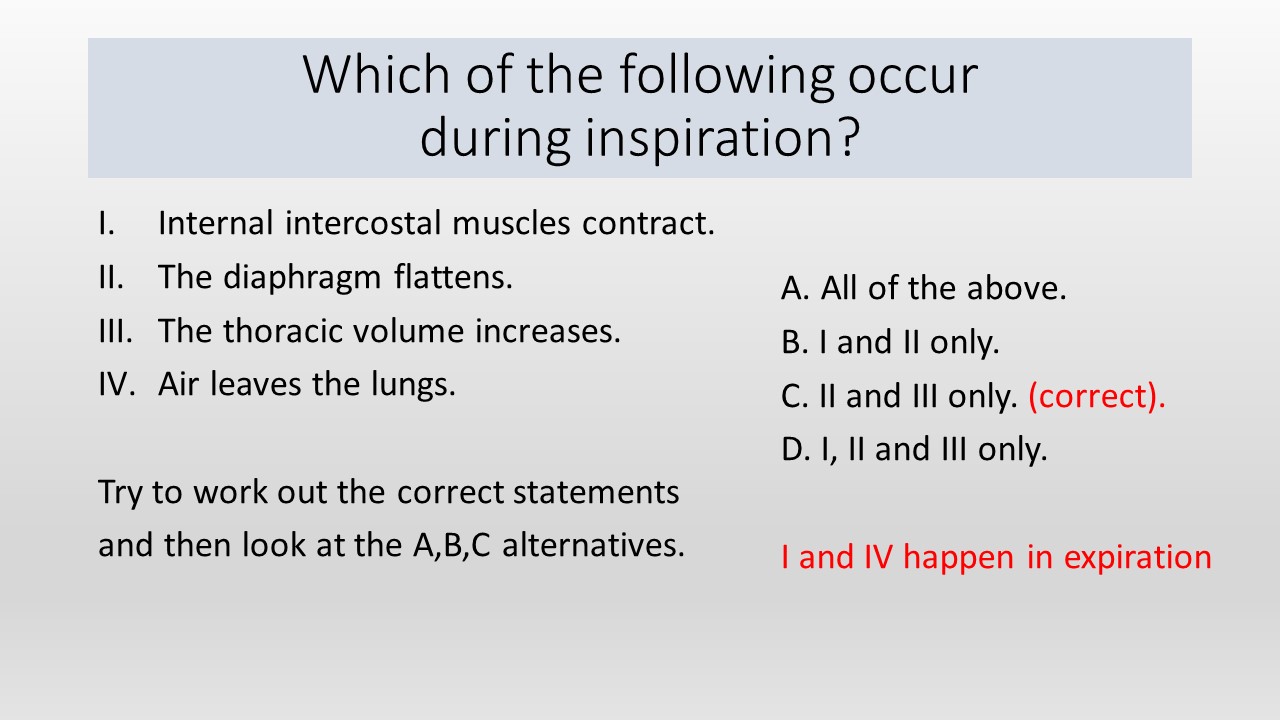 Which of the following occur during inspiration?

I. Internal intercostal muscles contract.
II. The diaphragm flattens.
III. The thoracic volume increases.
IV. Air leaves the lungs.

Try to work out the correct statements and then look at the A,B,C alternatives.

A. All of the above.
B. I and II only.
C. II and III only. (correct).
D. I, II and III only.

I and IV happen in expiration